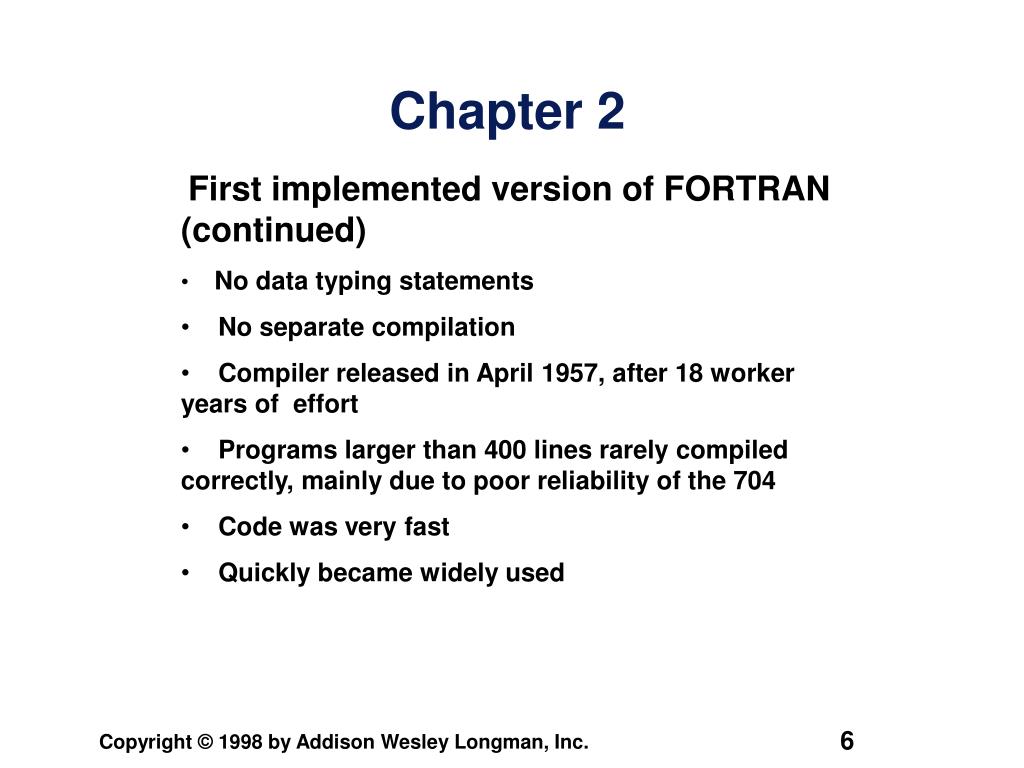 Chapter 2

First implemented version of FORTRAN (continued)

• No data typing statements

• No separate compilation

• Compiler released in April 1957, after 18 worker years of effort

• Programs larger than 400 lines rarely compiled correctly, mainly due to poor reliability of the 704

• Code was very fast

• Quickly became widely used

Copyright © 1998 by Addison Wesley Longman, Inc.

6